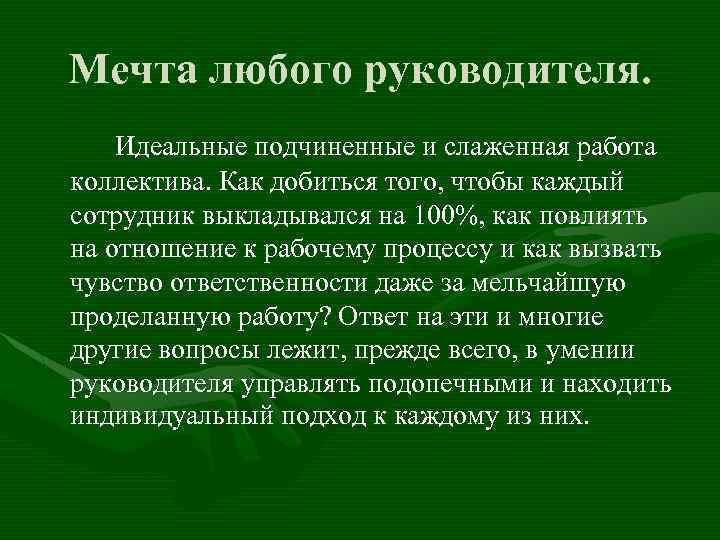 Мечта любого руководителя.

Идеальные подчиненные и слаженная работа коллектива. Как добиться того, чтобы каждый сотрудник выкладывался на 100%, как повлиять на отношение к рабочему процессу и как вызвать чувство ответственности даже за мельчайшую проделанную работу? Ответ на эти и многие другие вопросы лежит, прежде всего, в умении руководителя управлять подопечными и находить индивидуальный подход к каждому из них.